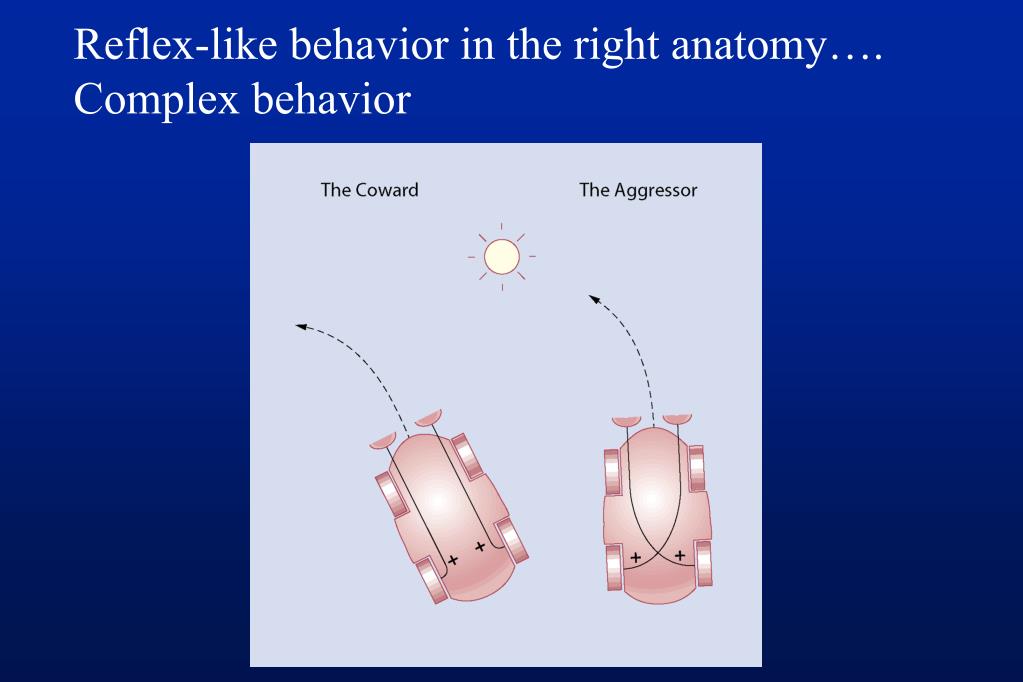 Reflex-like behavior in the right anatomy….
Complex behavior

The Coward

The Aggressor

+ +

+ +